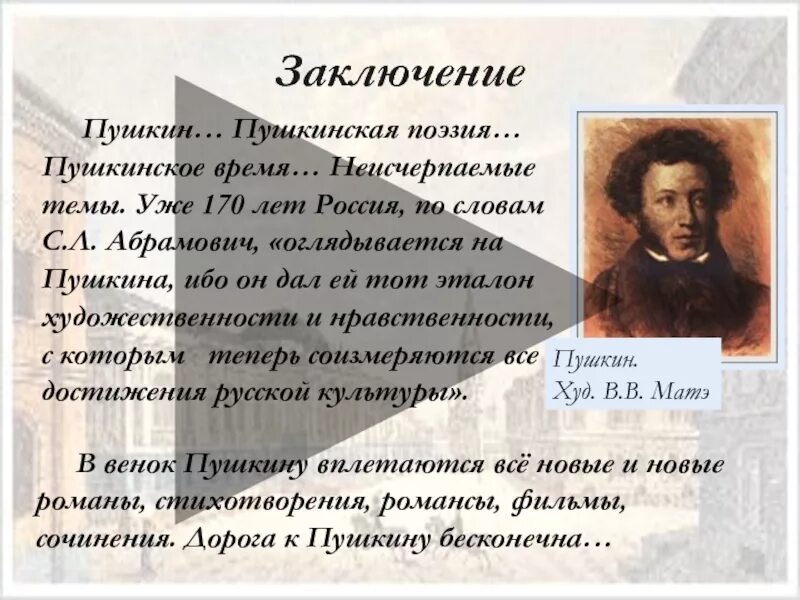 Заключение

Пушкин… Пушкинская поэзия… Пушкинское время… Неисчерпаемые темы. Уже 170 лет Россия, по словам С.Л. Абрамович, «оглядывается на Пушкина, ибо он дал ей тот эталон художественности и нравственности, с которым теперь соизмеряются все достижения русской культуры».

Пушкин.
Худ. В.В. Матэ

В венок Пушкину вплетаются всё новые и новые романы, стихотворения, романсы, фильмы, сочинения. Дорога к Пушкину бесконечна…